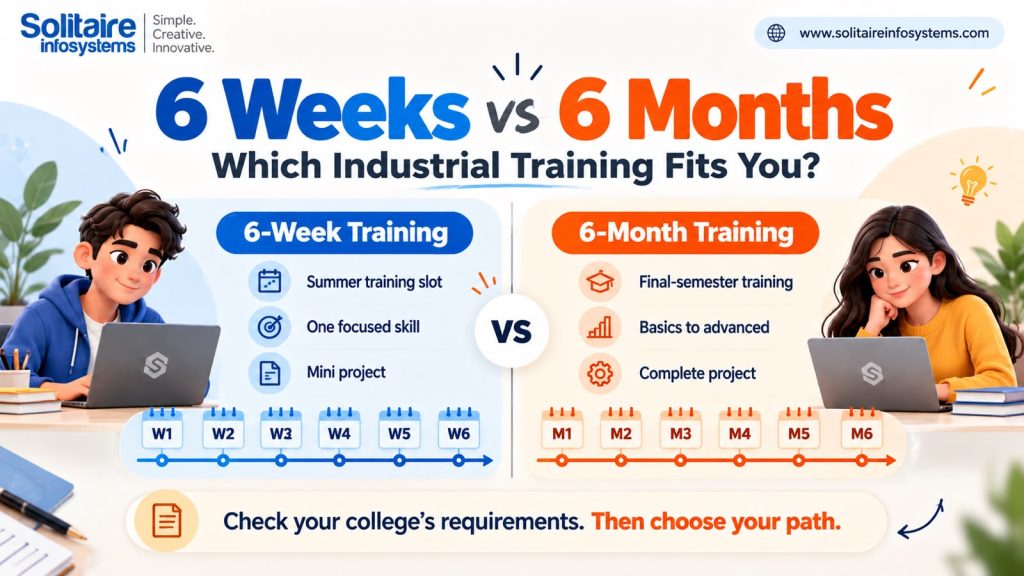 Solitaire infosystems

Simple.
Creative.
Innovative.

www.solitaireinfosystems.com

6 Weeks vs 6 Months

Which Industrial Training Fits You?

6-Week Training

Summer training slot

One focused skill

Mini project

W1

W2

W3

W4

W5

W6

VS

6-Month Training

Final-semester training

Basics to advanced

Complete project

M1

M2

M3

M4

M5

M6

Check your college's requirements. Then choose your path.